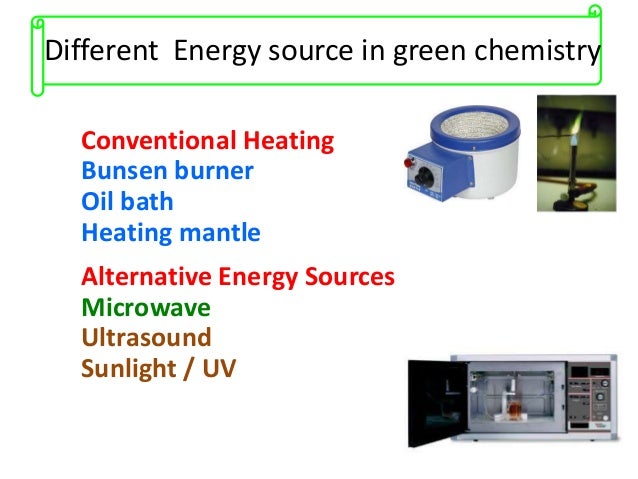 Different Energy source in green chemistry

Conventional Heating
Bunsen burner
Oil bath
Heating mantle

Alternative Energy Sources
Microwave
Ultrasound
Sunlight / UV